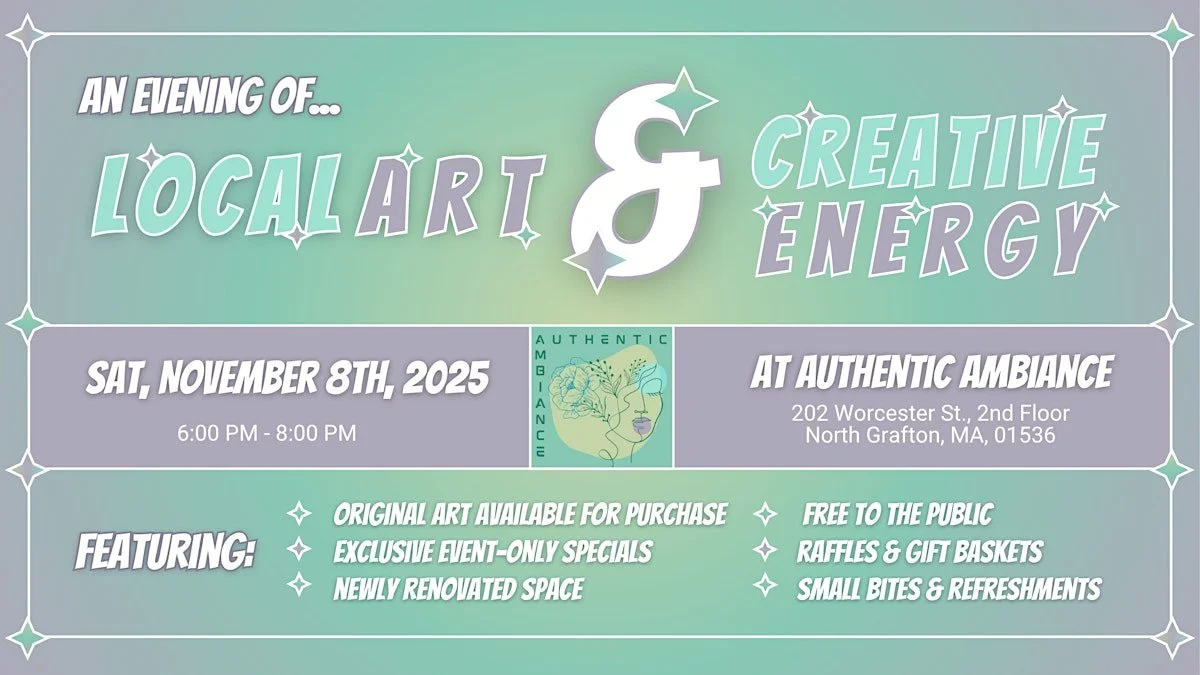 AN EVENING OF...

LOCAL ART & CREATIVE ENERGY

SAT, NOVEMBER 8TH, 2025
6:00 PM - 8:00 PM

AUTHENTIC AMBIANCE

AT AUTHENTIC AMBIANCE
202 Worcester St., 2nd Floor
North Grafton, MA, 01536

FEATURING:
ORIGINAL ART AVAILABLE FOR PURCHASE
EXCLUSIVE EVENT-ONLY SPECIALS
NEWLY RENOVATED SPACE
FREE TO THE PUBLIC
RAFFLES & GIFT BASKETS
SMALL BITES & REFRESHMENTS